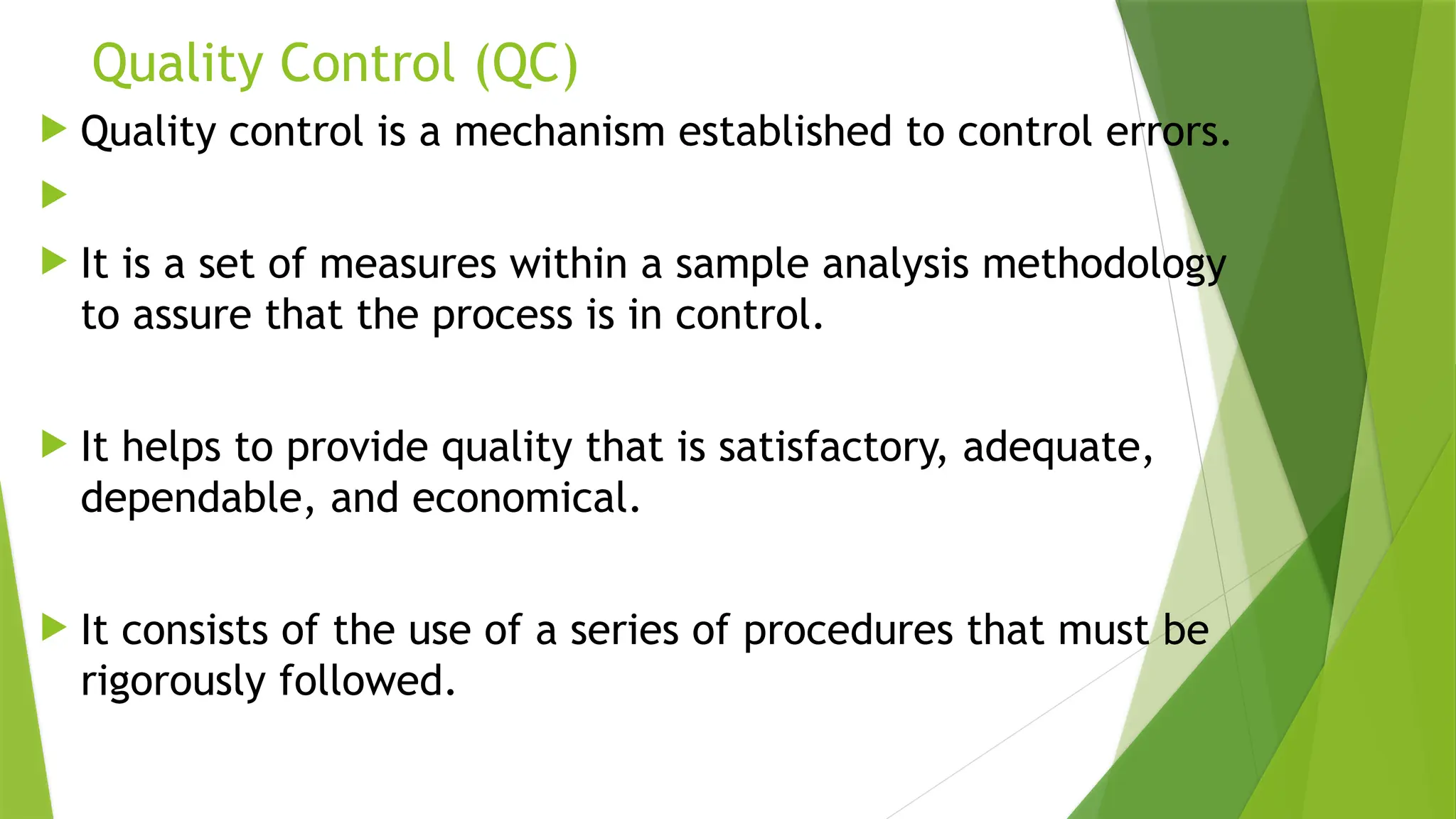 Quality Control (QC)

Quality control is a mechanism established to control errors.

It is a set of measures within a sample analysis methodology to assure that the process is in control.

It helps to provide quality that is satisfactory, adequate, dependable, and economical.

It consists of the use of a series of procedures that must be rigorously followed.